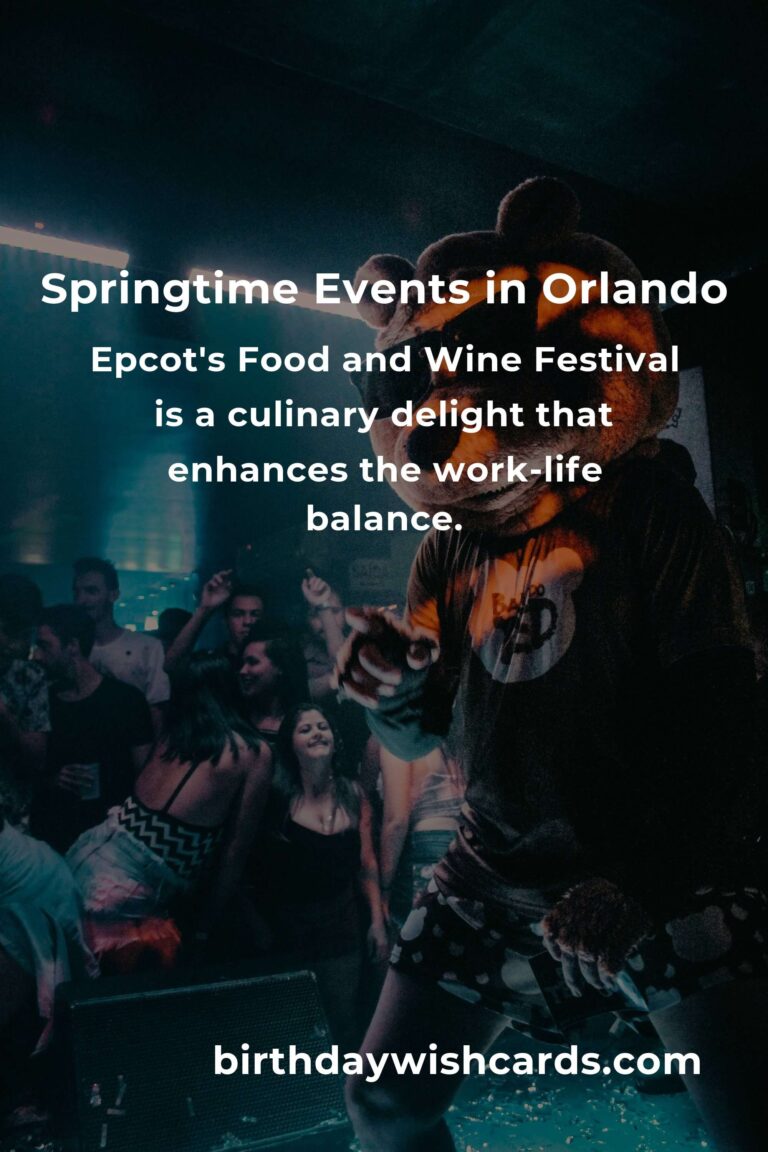 Springtime Events in Orlando

Epcot's Food and Wine Festival is a culinary delight that enhances the work-life balance.

birthdaywishcards.com